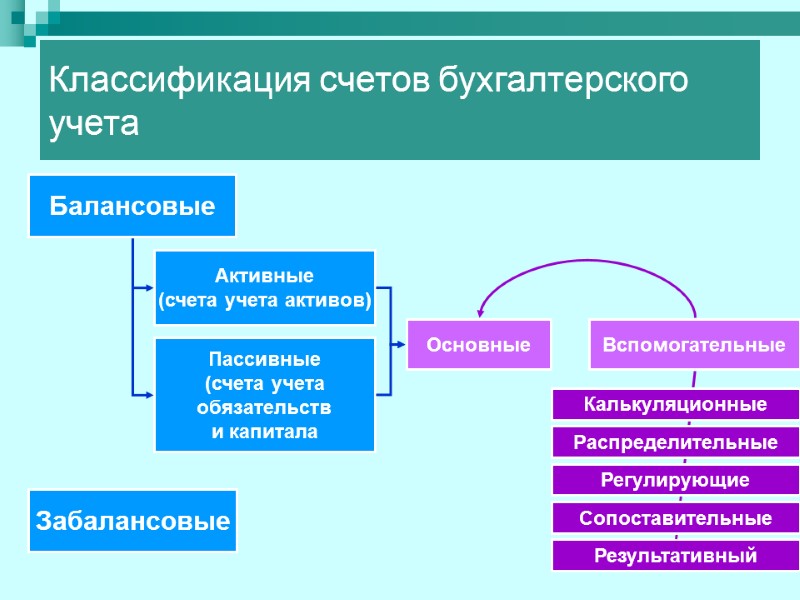 Классификация счетов бухгалтерского учета

Балансовые

Активные (счета учета активов)

Пассивные (счета учета обязательств и капитала

Основные

Вспомогательные

Калькуляционные

Распределительные

Регулирующие

Сопоставительные

Результативный

Забалансовые